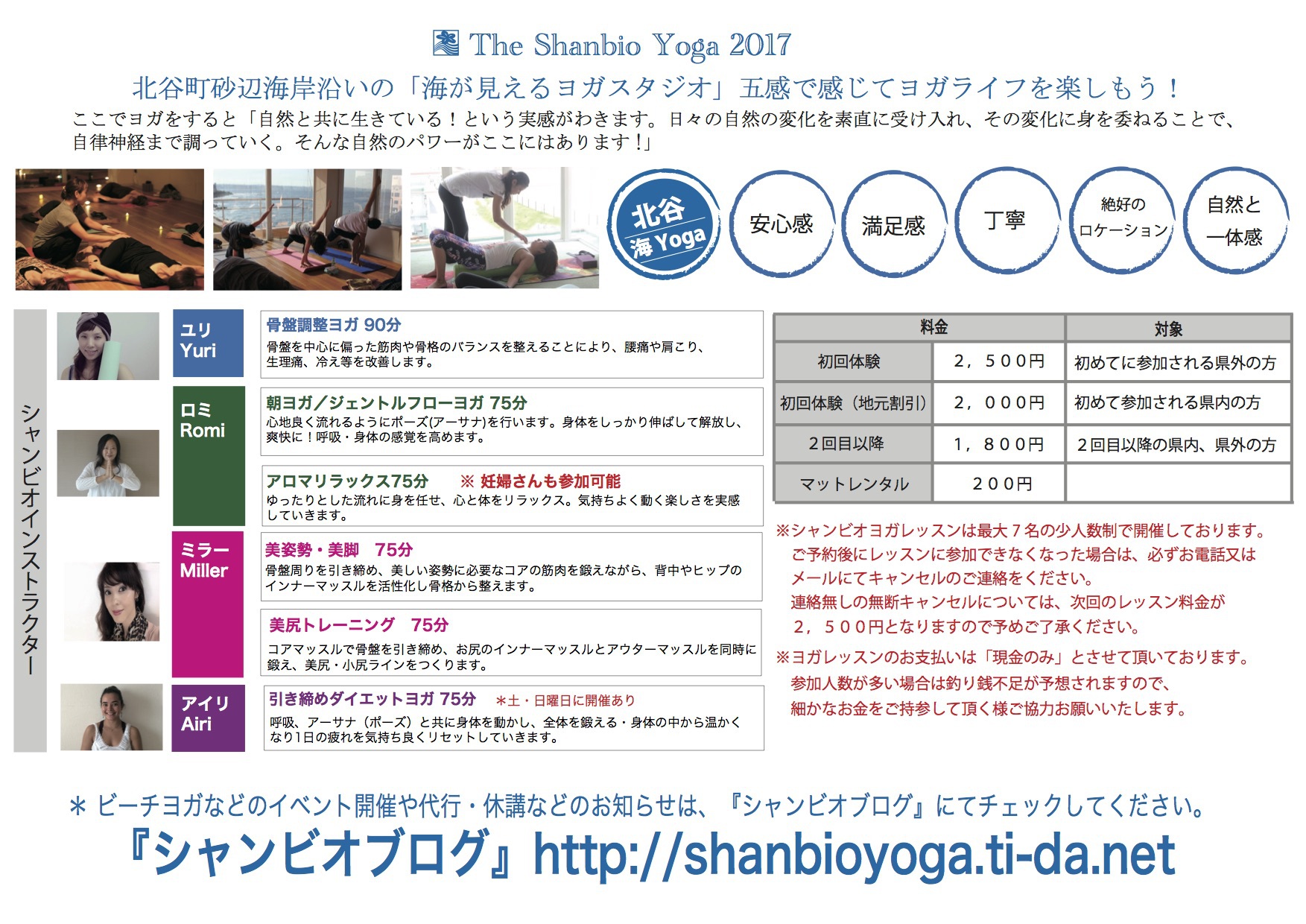 The Shanbio Yoga 2017

北谷町砂辺海岸沿いの「海が見えるヨガスタジオ」五感で感じてヨガライフを楽しもう！

ここでヨガをすると「自然と共に生きている！という実感がわきます。日々の自然の変化を素直に受け入れ、その変化に身を委ねることで、自律神経まで調っていく。そんな自然のパワーがここにはあります！」

北谷 海 Yoga

安心感

満足感

丁寧

絶好のロケーション

自然と一体感

シャンビオインストラクター

ユリ Yuri

骨盤調整ヨガ 90分
骨盤を中心に偏った筋肉や骨格のバランスを整えることにより、腰痛や肩こり、生理痛、冷え等を改善します。

ロミ Romi

朝ヨガ／ジェントルフローヨガ 75分
心地良く流れるようにポーズ(アーサナ)を行います。身体をしっかり伸ばして解放し、爽快に！呼吸・身体の感覚を高めます。

アロマリラックス75分 ※ 妊婦さんも参加可能
ゆったりとした流れに身を任せ、心と体をリラックス。気持ちよく動く楽しさを実感していきます。

ミラー Miller

美姿勢・美脚 75分
骨盤周りを引き締め、美しい姿勢に必要なコアの筋肉を鍛えながら、背中やヒップのインナーマッスルを活性化し骨格から整えます。

美尻トレーニング 75分
コアマッスルで骨盤を引き締め、お尻のインナーマッスルとアウターマッスルを同時に鍛え、美尻・小尻ラインをつくります。

アイリ Airi

引き締めダイエットヨガ 75分 ＊土・日曜日に開催あり
呼吸、アーサナ（ポーズ）と共に身体を動かし、全体を鍛える・身体の中から温かくなり1日の疲れを気持ち良くリセットしていきます。

| 料金 | | 対象 |
|---|---|---|
| 初回体験 | ２，５００円 | 初めてに参加される県外の方 |
| 初回体験（地元割引） | ２，０００円 | 初めて参加される県内の方 |
| ２回目以降 | １，８００円 | ２回目以降の県内、県外の方 |
| マットレンタル | ２００円 | |

※シャンビオヨガレッスンは最大７名の少人数制で開催しております。ご予約後にレッスンに参加できなくなった場合は、必ずお電話又はメールにてキャンセルのご連絡をください。連絡無しの無断キャンセルについては、次回のレッスン料金が２，５００円となりますので予めご了承ください。

※ヨガレッスンのお支払いは「現金のみ」とさせて頂いております。参加人数が多い場合は釣り銭不足が予想されますので、細かなお金をご持参して頂く様ご協力お願いいたします。

＊ ビーチヨガなどのイベント開催や代行・休講などのお知らせは、『シャンビオブログ』にてチェックしてください。

『シャンビオブログ』http://shanbioyoga.ti-da.net